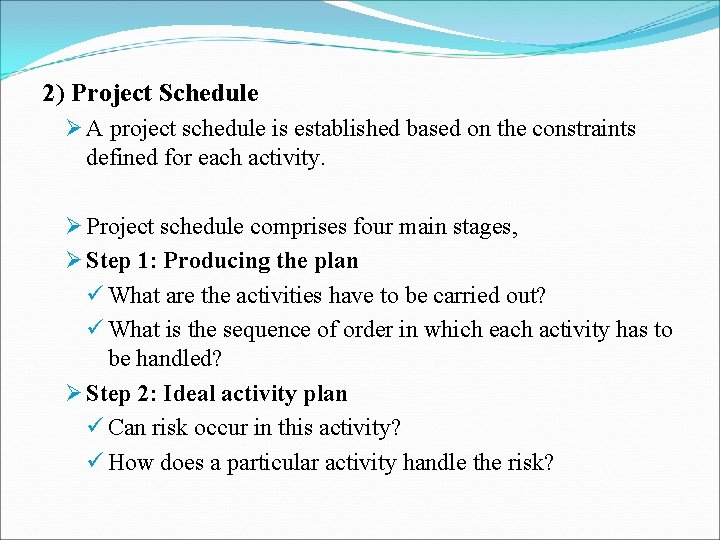 2) Project Schedule

➢ A project schedule is established based on the constraints defined for each activity.

➢ Project schedule comprises four main stages,

➢ Step 1: Producing the plan

✓ What are the activities have to be carried out?

✓ What is the sequence of order in which each activity has to be handled?

➢ Step 2: Ideal activity plan

✓ Can risk occur in this activity?

✓ How does a particular activity handle the risk?